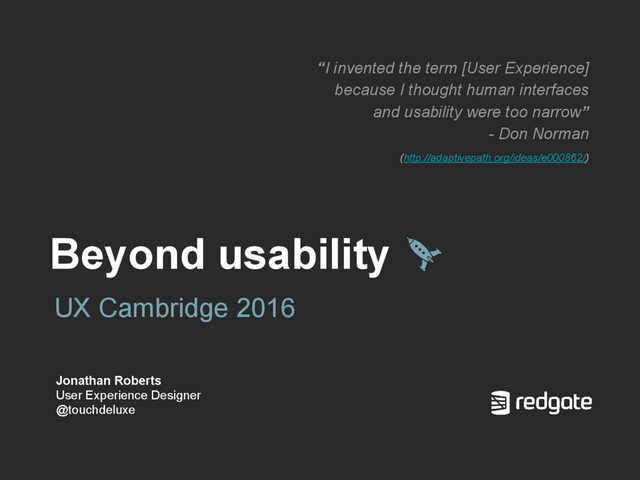 “I invented the term [User Experience] because I thought human interfaces and usability were too narrow”
- Don Norman

(http://adaptivepath.org/ideas/e000862/)

Beyond usability

UX Cambridge 2016

Jonathan Roberts
User Experience Designer
@touchdeluxe

redgate